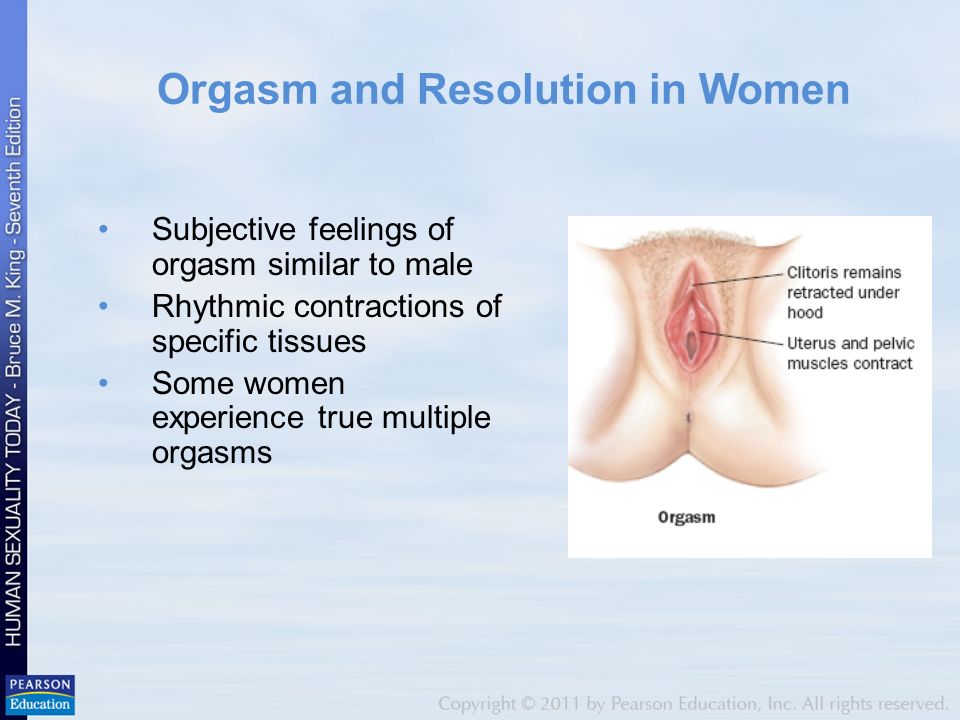 HUMAN SEXUALITY TODAY - Bruce M. King - Seventh Edition

Orgasm and Resolution in Women

• Subjective feelings of orgasm similar to male
• Rhythmic contractions of specific tissues
• Some women experience true multiple orgasms

Clitoris remains retracted under hood

Uterus and pelvic muscles contract

Orgasm

PEARSON Education

Copyright © 2011 by Pearson Education, Inc. All rights reserved.